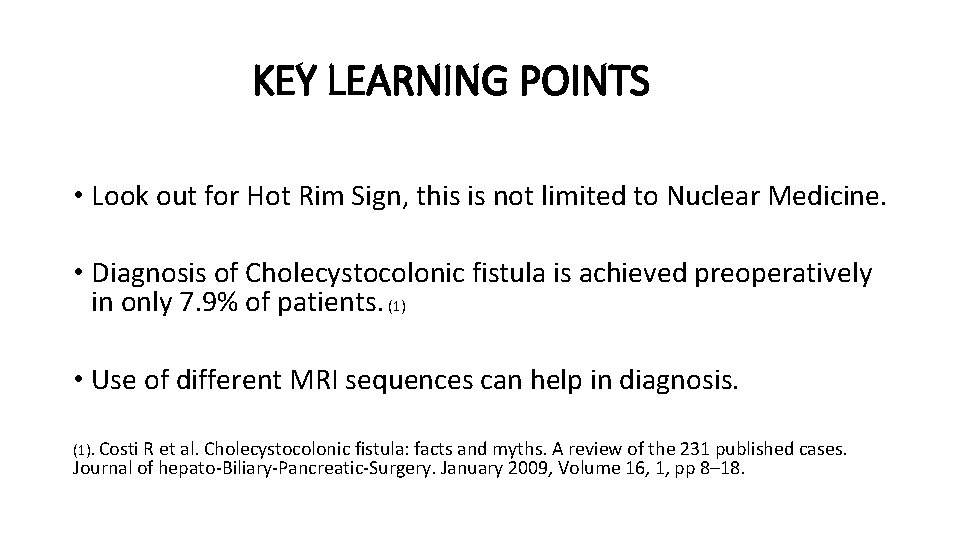 KEY LEARNING POINTS

• Look out for Hot Rim Sign, this is not limited to Nuclear Medicine.

• Diagnosis of Cholecystocolonic fistula is achieved preoperatively in only 7.9% of patients. (1)

• Use of different MRI sequences can help in diagnosis.

(1). Costi R et al. Cholecystocolonic fistula: facts and myths. A review of the 231 published cases. Journal of hepato-Biliary-Pancreatic-Surgery. January 2009, Volume 16, 1, pp 8–18.